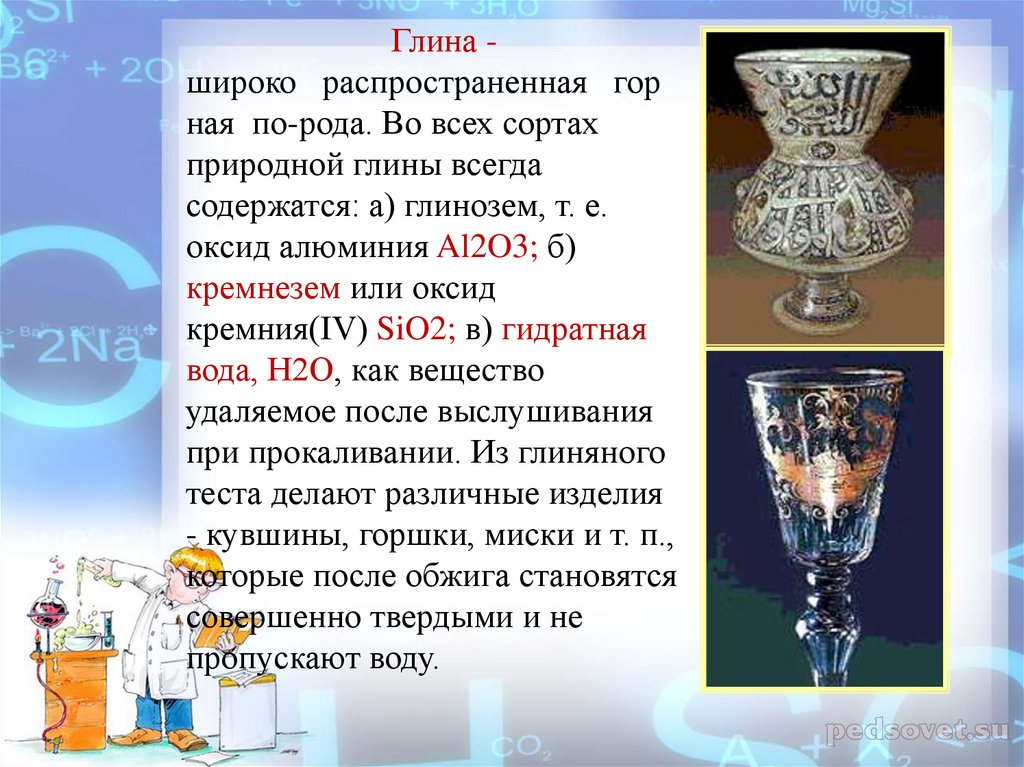 Глина - широко распространенная гор ная по-рода. Во всех сортах природной глины всегда содержатся: а) глинозем, т. е. оксид алюминия Al2O3; б) кремнезем или оксид кремния(IV) SiO2; в) гидратная вода, H2O, как вещество удаляемое после выслушивания при прокаливании. Из глиняного теста делают различные изделия - кувшины, горшки, миски и т. п., которые после обжига становятся совершенно твердыми и не пропускают воду.

pedsovet.su